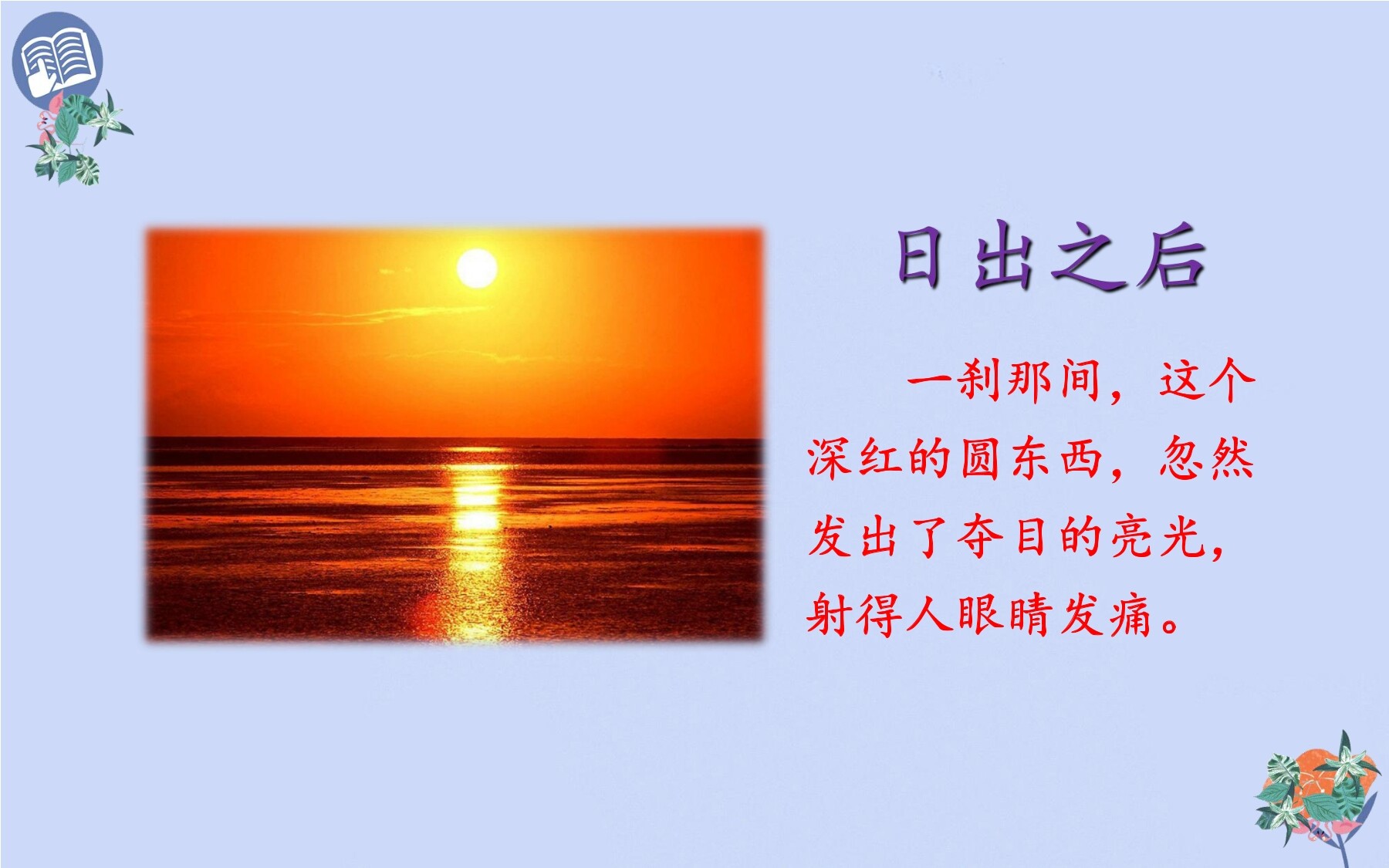 日出之后

一刹那间，这个深红的圆东西，忽然发出了夺目的亮光，射得人眼睛发痛。